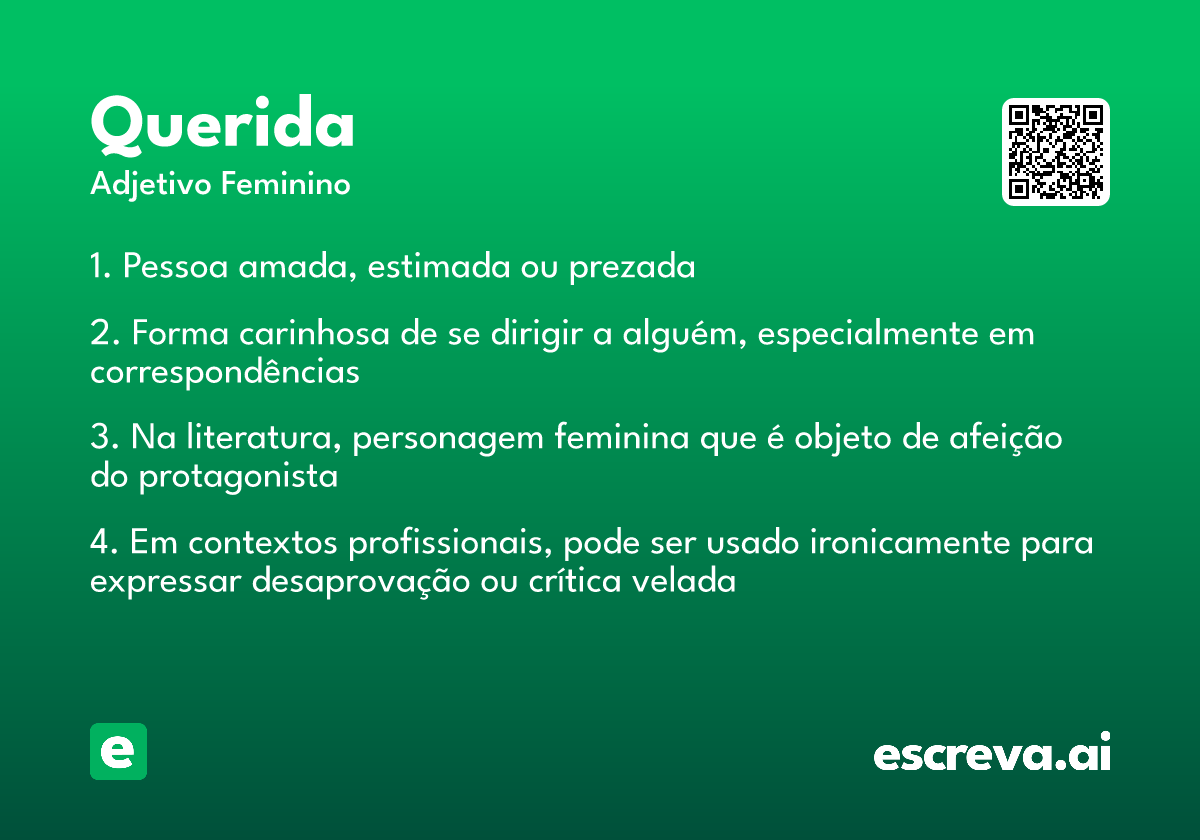 Querida
Adjetivo Feminino

1. Pessoa amada, estimada ou prezada

2. Forma carinhosa de se dirigir a alguém, especialmente em correspondências

3. Na literatura, personagem feminina que é objeto de afeição do protagonista

4. Em contextos profissionais, pode ser usado ironicamente para expressar desaprovação ou crítica velada

e

escreva.ai